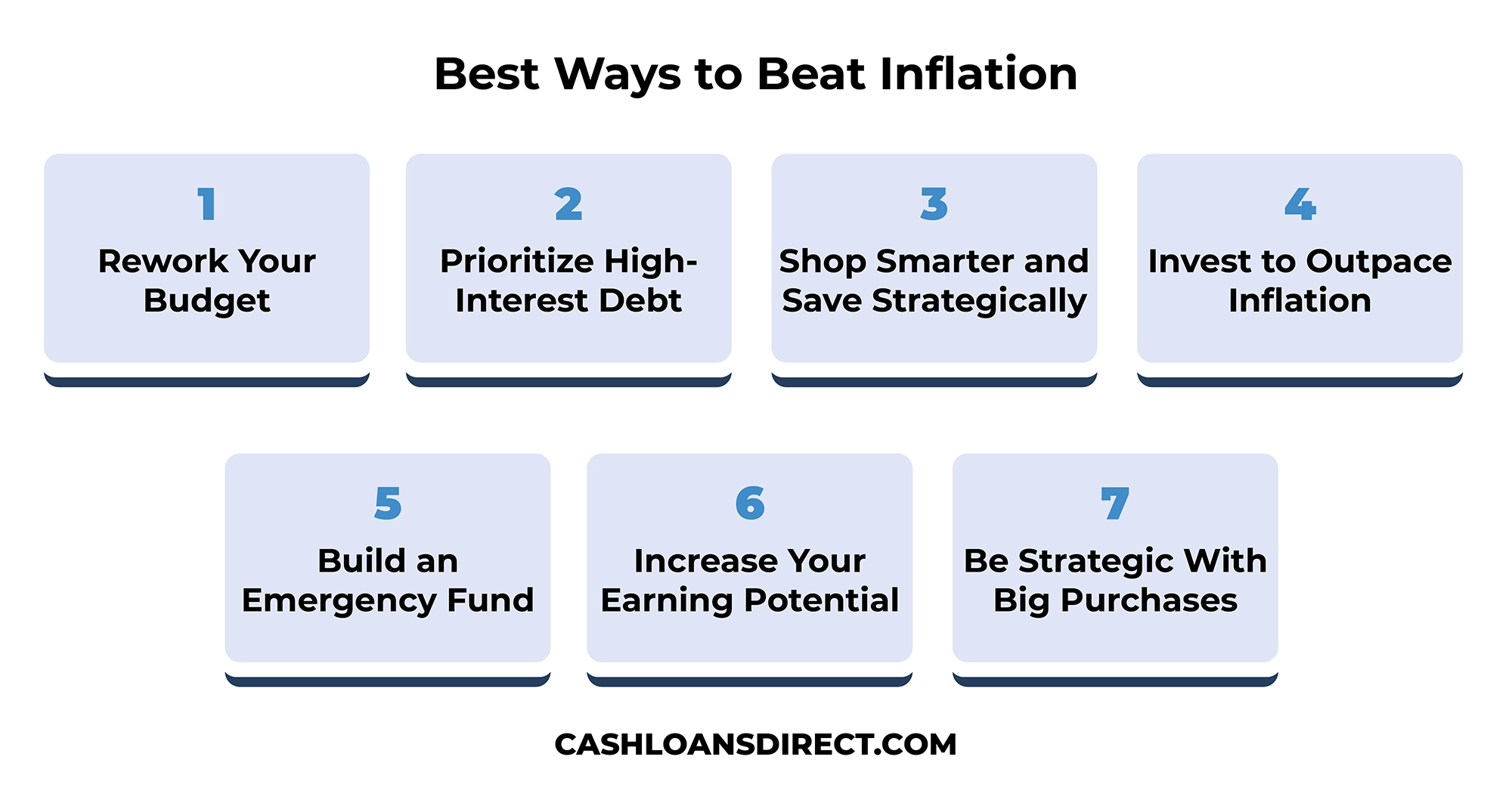 Best Ways to Beat Inflation

1
Rework Your Budget

2
Prioritize High-Interest Debt

3
Shop Smarter and Save Strategically

4
Invest to Outpace Inflation

5
Build an Emergency Fund

6
Increase Your Earning Potential

7
Be Strategic With Big Purchases

CASHLOANSDIRECT.COM